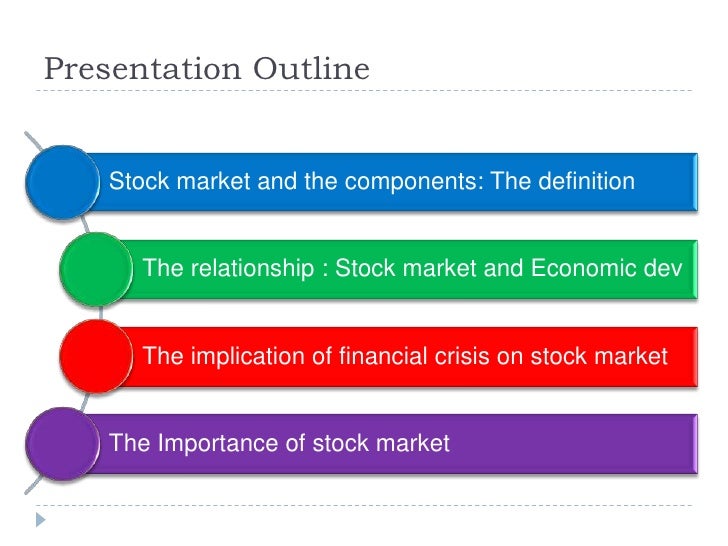 Presentation Outline

Stock market and the components: The definition

The relationship : Stock market and Economic dev

The implication of financial crisis on stock market

The Importance of stock market